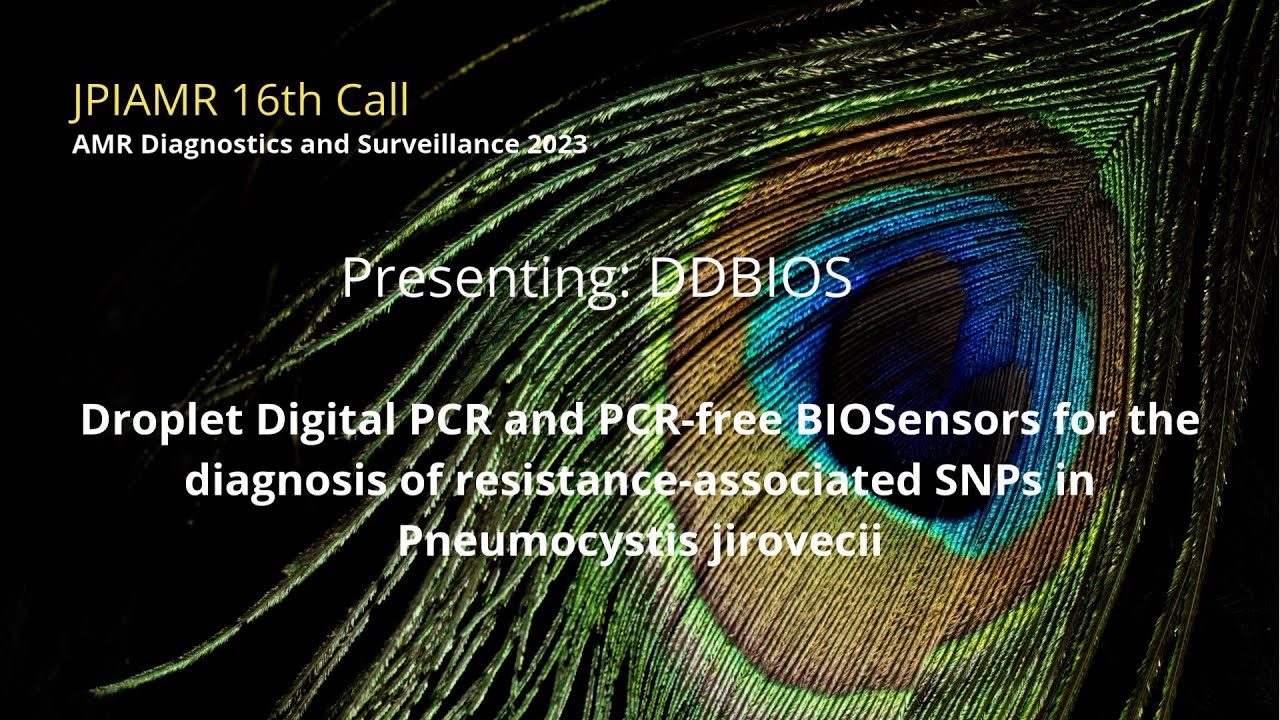 JPIAMR 16th Call
AMR Diagnostics and Surveillance 2023

Presenting: DDBIOS

Droplet Digital PCR and PCR-free BIOSensors for the diagnosis of resistance-associated SNPs in Pneumocystis jirovecii